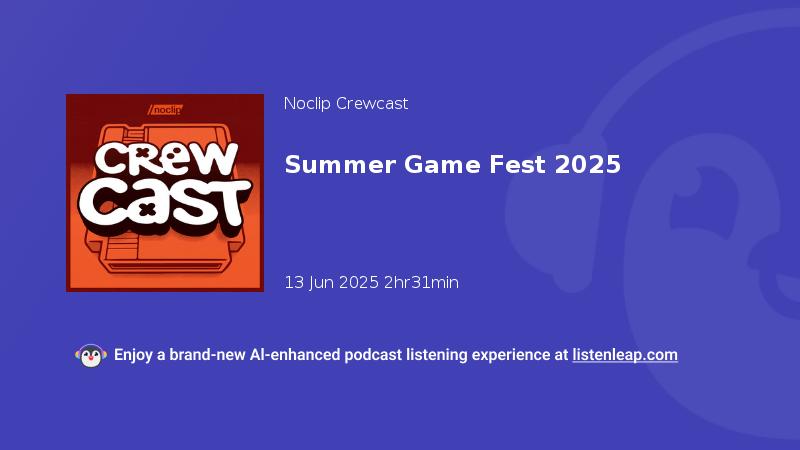 /noclip

CREW CAST

Noclip Crewcast

Summer Game Fest 2025

13 Jun 2025 2hr31min

Enjoy a brand-new AI-enhanced podcast listening experience at listenleap.com